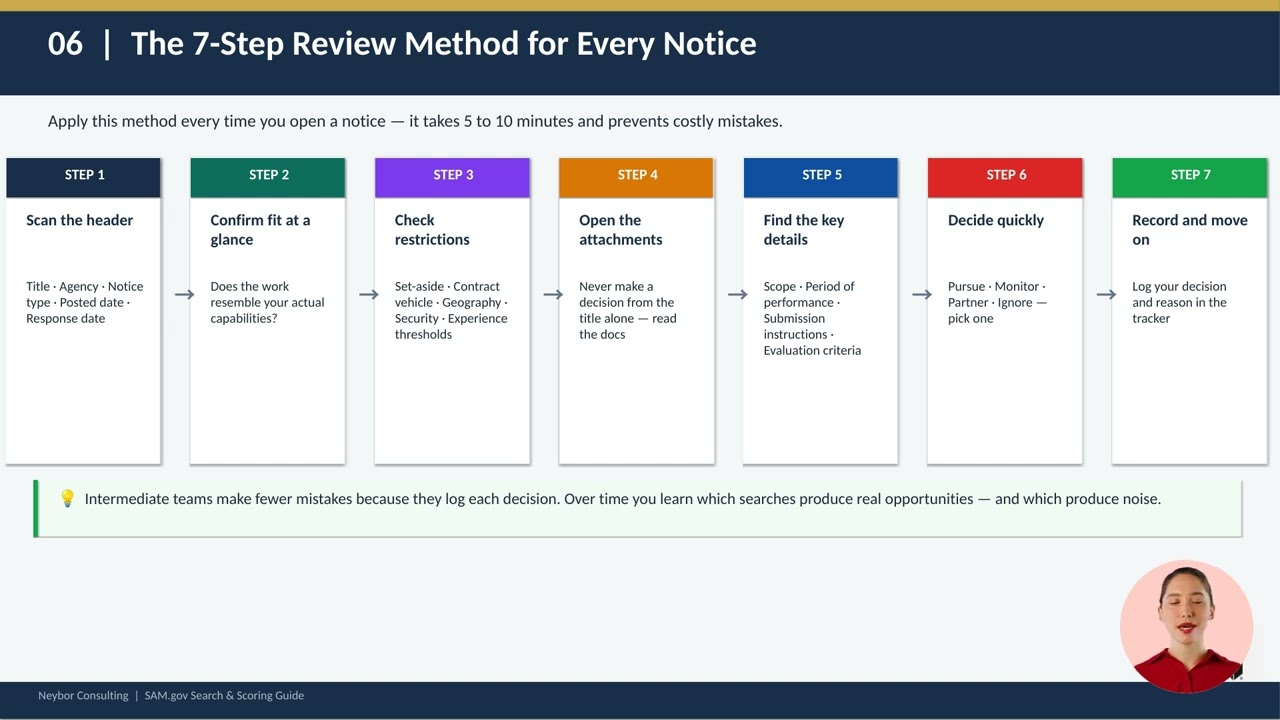 06 | The 7-Step Review Method for Every Notice

Apply this method every time you open a notice — it takes 5 to 10 minutes and prevents costly mistakes.

STEP 1

Scan the header

Title · Agency · Notice type · Posted date · Response date

→

STEP 2

Confirm fit at a glance

Does the work resemble your actual capabilities?

→

STEP 3

Check restrictions

Set-aside · Contract vehicle · Geography · Security · Experience thresholds

→

STEP 4

Open the attachments

Never make a decision from the title alone — read the docs

→

STEP 5

Find the key details

Scope · Period of performance · Submission instructions · Evaluation criteria

→

STEP 6

Decide quickly

Pursue · Monitor · Partner · Ignore — pick one

→

STEP 7

Record and move on

Log your decision and reason in the tracker

💡 Intermediate teams make fewer mistakes because they log each decision. Over time you learn which searches produce real opportunities — and which produce noise.

Neybor Consulting | SAM.gov Search & Scoring Guide